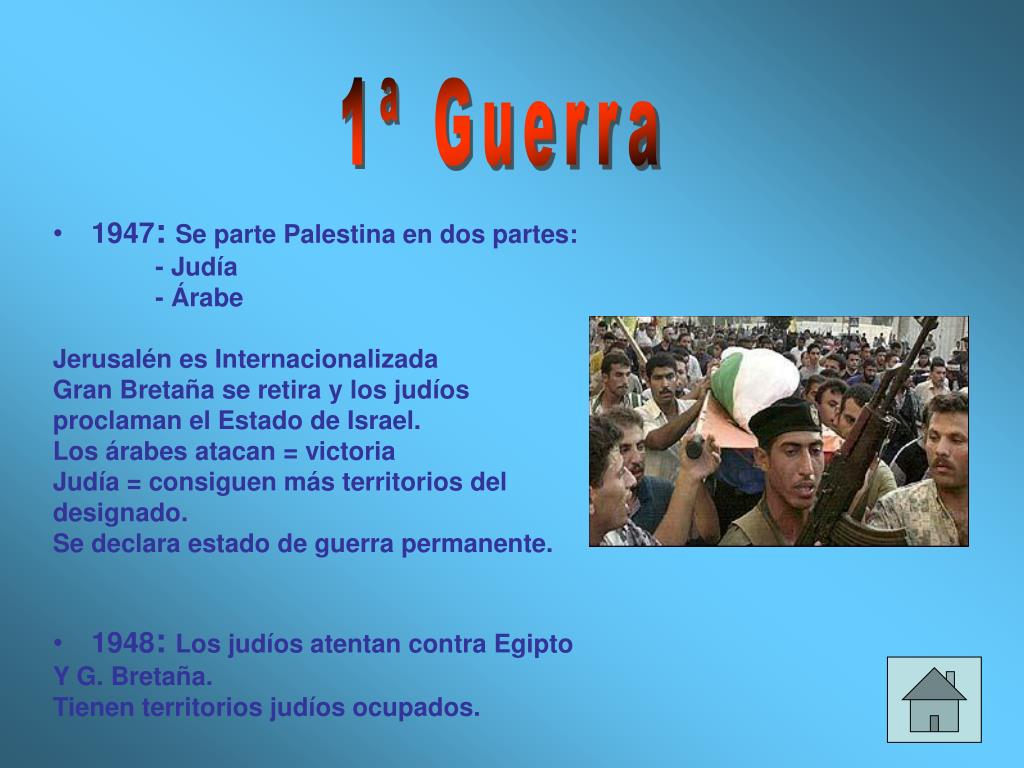 1ª Guerra

• 1947: Se parte Palestina en dos partes:
- Judía
- Árabe

Jerusalén es Internacionalizada
Gran Bretaña se retira y los judíos proclaman el Estado de Israel.
Los árabes atacan = victoria
Judía = consiguen más territorios del designado.
Se declara estado de guerra permanente.

• 1948: Los judíos atentan contra Egipto
Y G. Bretaña.
Tienen territorios judíos ocupados.